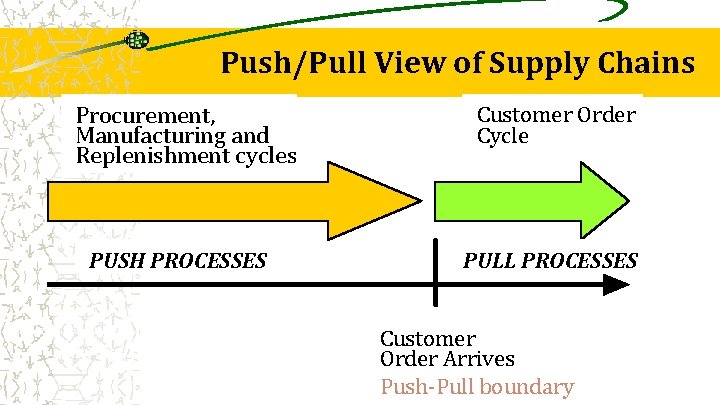 Push/Pull View of Supply Chains

Procurement, Manufacturing and Replenishment cycles

Customer Order Cycle

PUSH PROCESSES

PULL PROCESSES

Customer Order Arrives

Push-Pull boundary